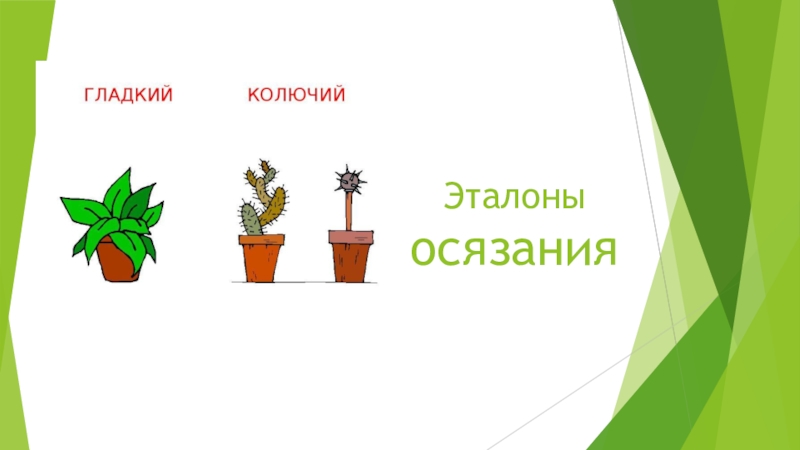 ГЛАДКИЙ КОЛЮЧИЙ

Эталоны осязания